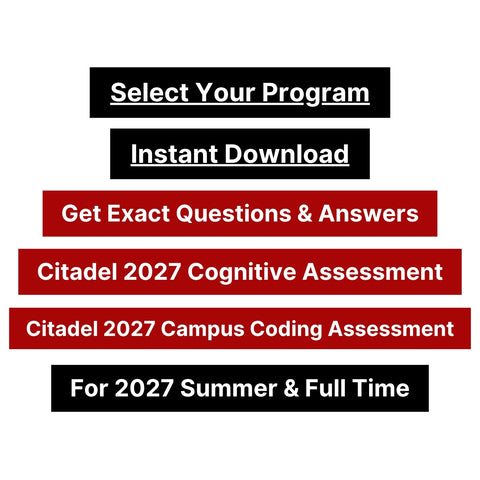 Select Your Program

Instant Download

Get Exact Questions & Answers

Citadel 2027 Cognitive Assessment

Citadel 2027 Campus Coding Assessment

For 2027 Summer & Full Time